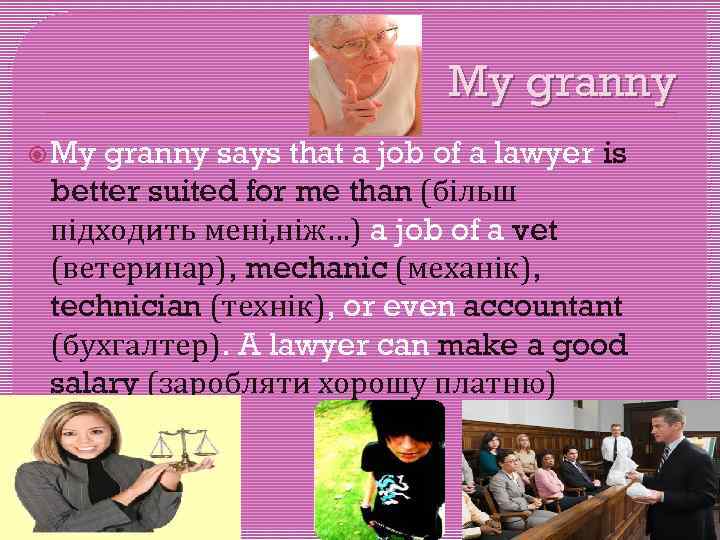 My granny

My granny says that a job of a lawyer is better suited for me than (більш підходить мені,ніж…) a job of a vet (ветеринар), mechanic (механік), technician (технік), or even accountant (бухгалтер). A lawyer can make a good salary (заробляти хорошу платню)